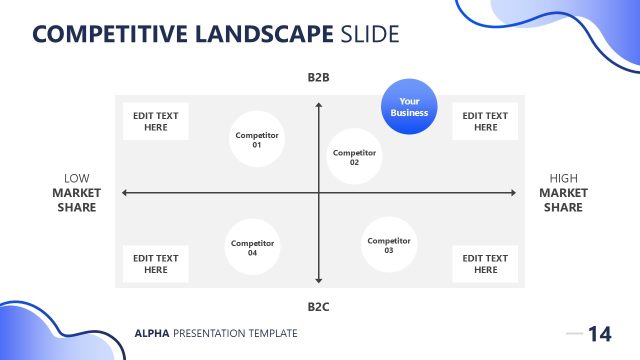 COMPETITIVE LANDSCAPE SLIDE

B2B

EDIT TEXT HERE

Competitor 01

Competitor 02

Your Business

EDIT TEXT HERE

LOW MARKET SHARE

HIGH MARKET SHARE

EDIT TEXT HERE

Competitor 04

Competitor 03

EDIT TEXT HERE

B2C

ALPHA PRESENTATION TEMPLATE

14